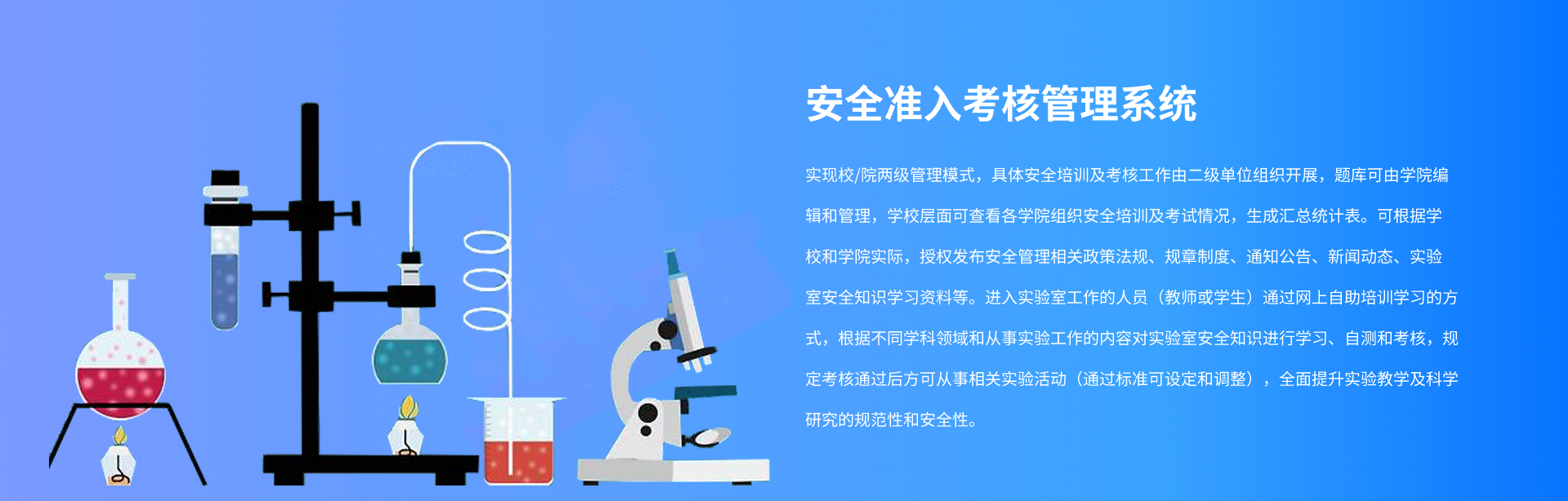 安全准入考核管理系统

实现校/院两级管理模式，具体安全培训及考核工作由二级单位组织开展，题库可由学院编辑和管理，学校层面可查看各学院组织安全培训及考试情况，生成汇总统计表。可根据学校和学院实际，授权发布安全管理相关政策法规、规章制度、通知公告、新闻动态、实验室安全知识学习资料等。进入实验室工作的人员（教师或学生）通过网上自助培训学习的方式，根据不同学科领域和从事实验工作的内容对实验室安全知识进行学习、自测和考核，规定考核通过后方可从事相关实验活动（通过标准可设定和调整），全面提升实验教学及科学研究的规范性和安全性。